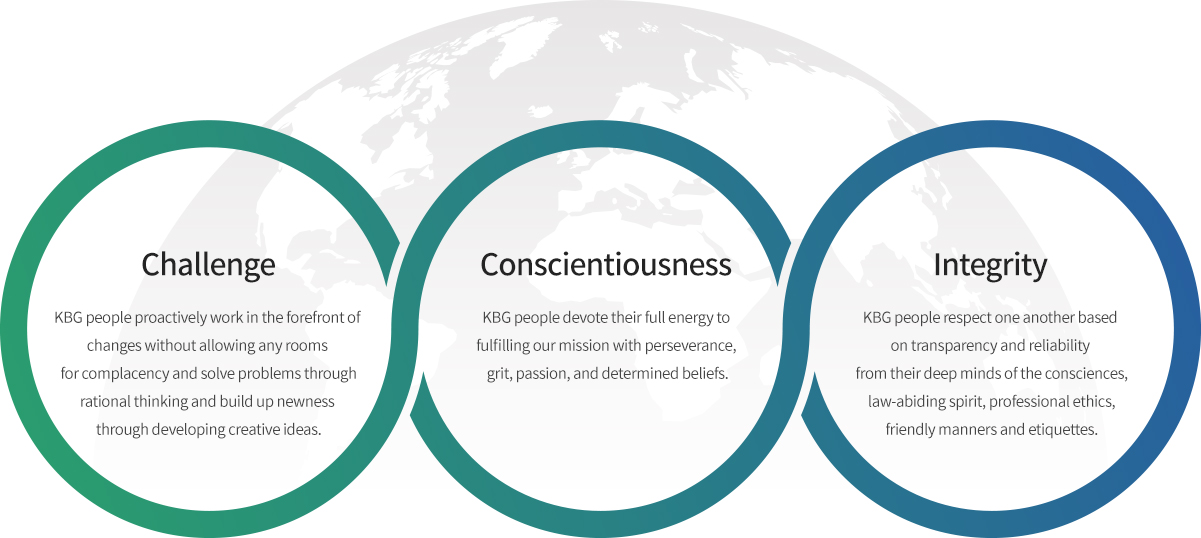 Challenge

KBG people proactively work in the forefront of changes without allowing any rooms for complacency and solve problems through rational thinking and build up newness through developing creative ideas.

Conscientiousness

KBG people devote their full energy to fulfilling our mission with perseverance, grit, passion, and determined beliefs.

Integrity

KBG people respect one another based on transparency and reliability from their deep minds of the consciences, law-abiding spirit, professional ethics, friendly manners and etiquettes.